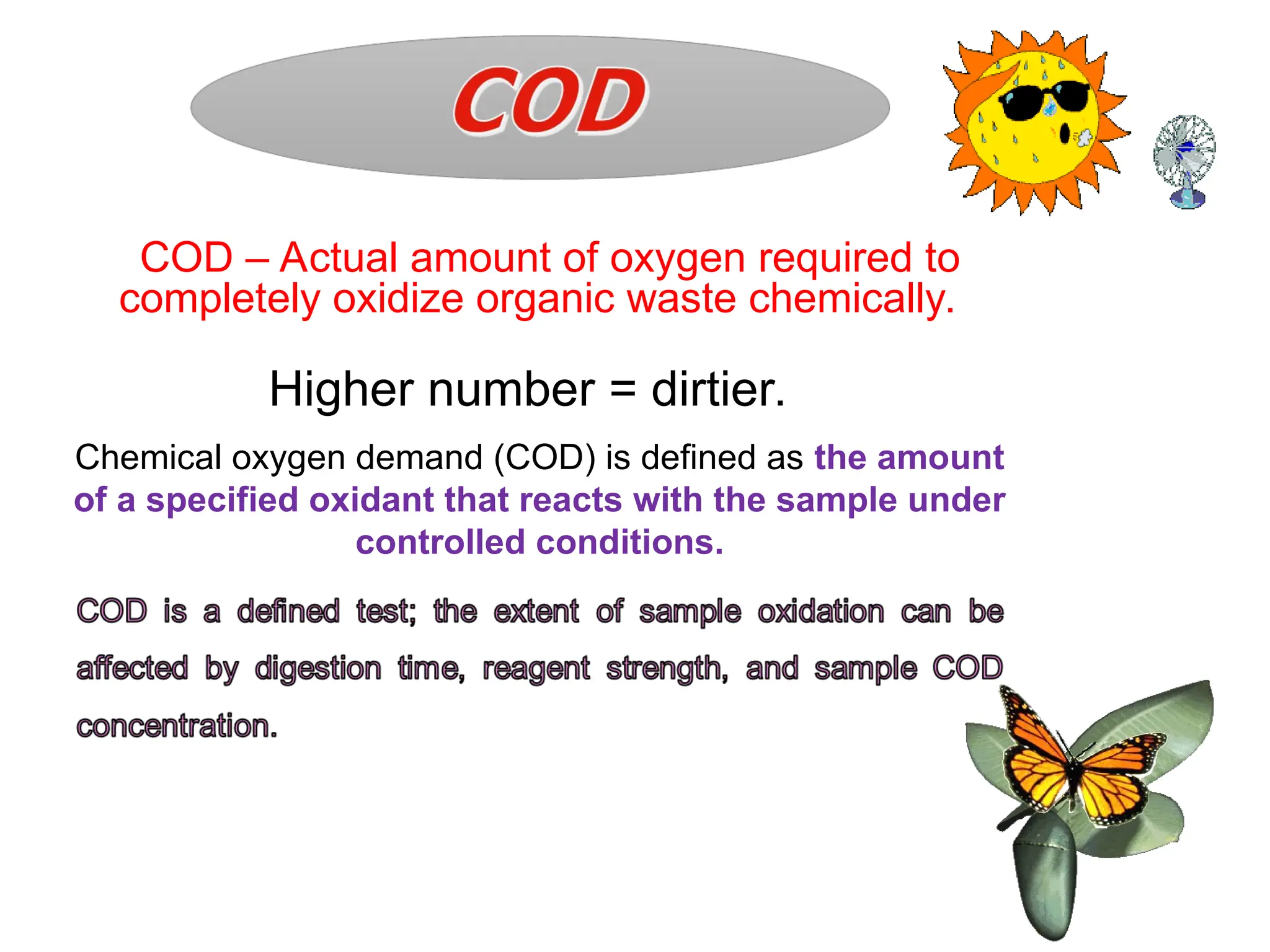 COD

COD – Actual amount of oxygen required to completely oxidize organic waste chemically.

Higher number = dirtier.

Chemical oxygen demand (COD) is defined as the amount of a specified oxidant that reacts with the sample under controlled conditions.

COD is a defined test; the extent of sample oxidation can be affected by digestion time, reagent strength, and sample COD concentration.